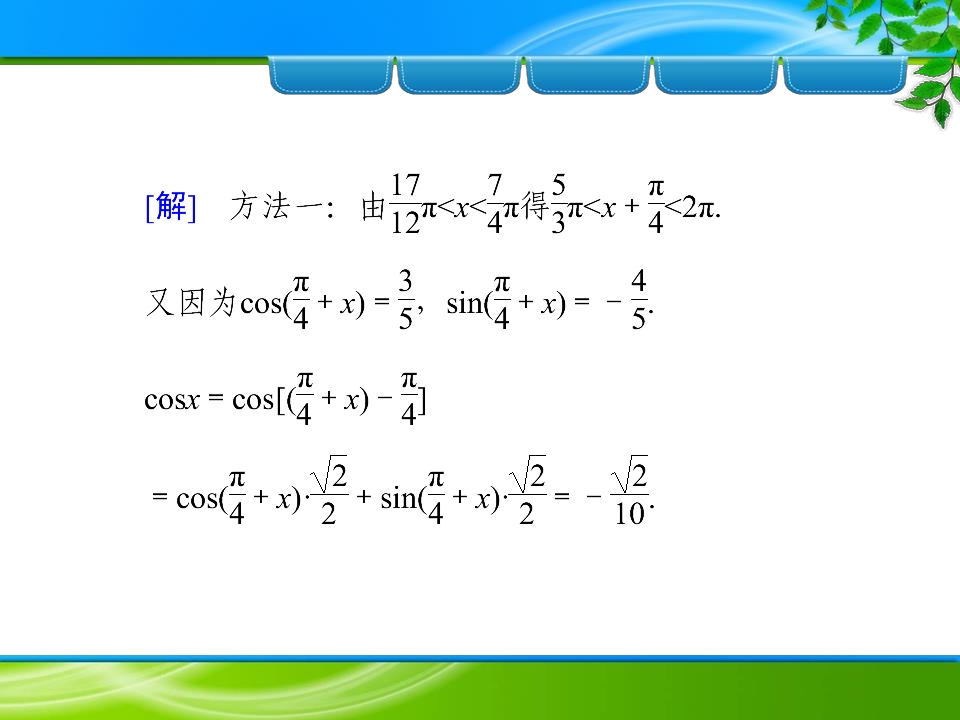 [解]　方法一：由$\frac{17}{12}\pi<x<\frac{7}{4}\pi$得$\frac{5}{3}\pi<x+\frac{\pi}{4}<2\pi$.

又因为$\cos(\frac{\pi}{4}+x)=\frac{3}{5}$，$\sin(\frac{\pi}{4}+x)=-\frac{4}{5}$.

$\cos x=\cos[(\frac{\pi}{4}+x)-\frac{\pi}{4}]$

$=\cos(\frac{\pi}{4}+x)\cdot\frac{\sqrt{2}}{2}+\sin(\frac{\pi}{4}+x)\cdot\frac{\sqrt{2}}{2}=-\frac{\sqrt{2}}{10}$.